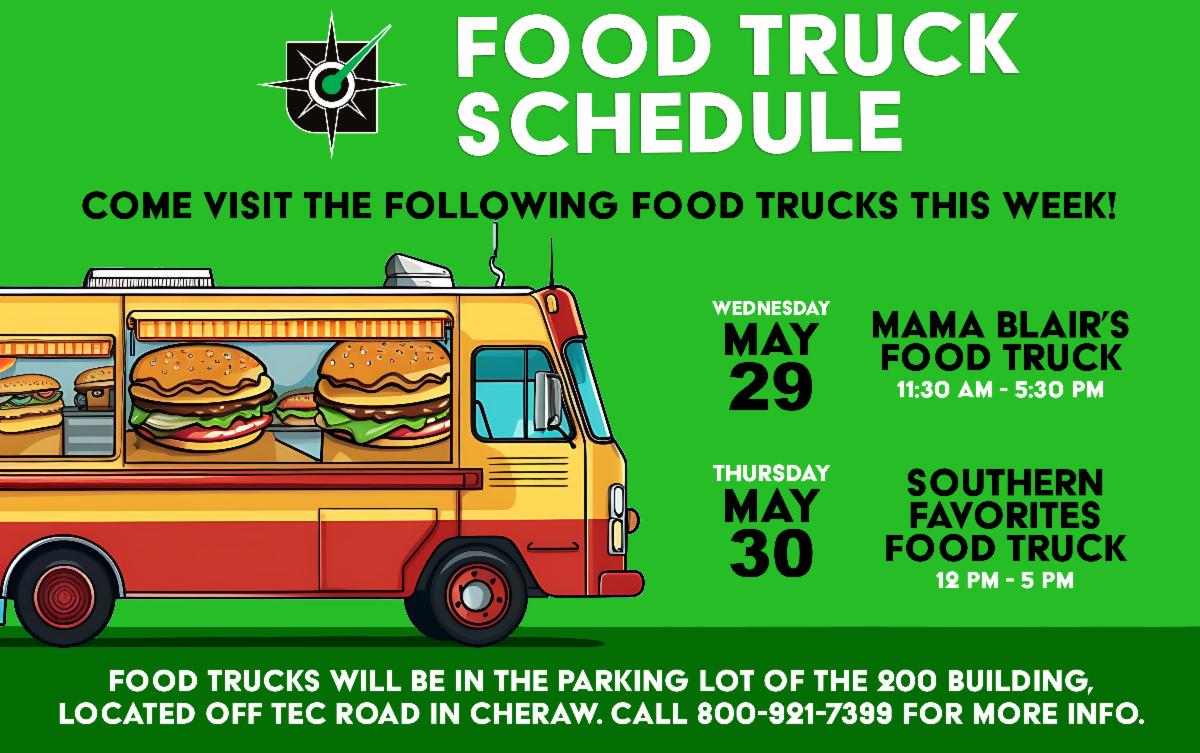 FOOD TRUCK SCHEDULE

COME VISIT THE FOLLOWING FOOD TRUCKS THIS WEEK!

WEDNESDAY
MAY
29

MAMA BLAIR'S FOOD TRUCK
11:30 AM - 5:30 PM

THURSDAY
MAY
30

SOUTHERN FAVORITES FOOD TRUCK
12 PM - 5 PM

FOOD TRUCKS WILL BE IN THE PARKING LOT OF THE 200 BUILDING, LOCATED OFF TEC ROAD IN CHERAW. CALL 800-921-7399 FOR MORE INFO.